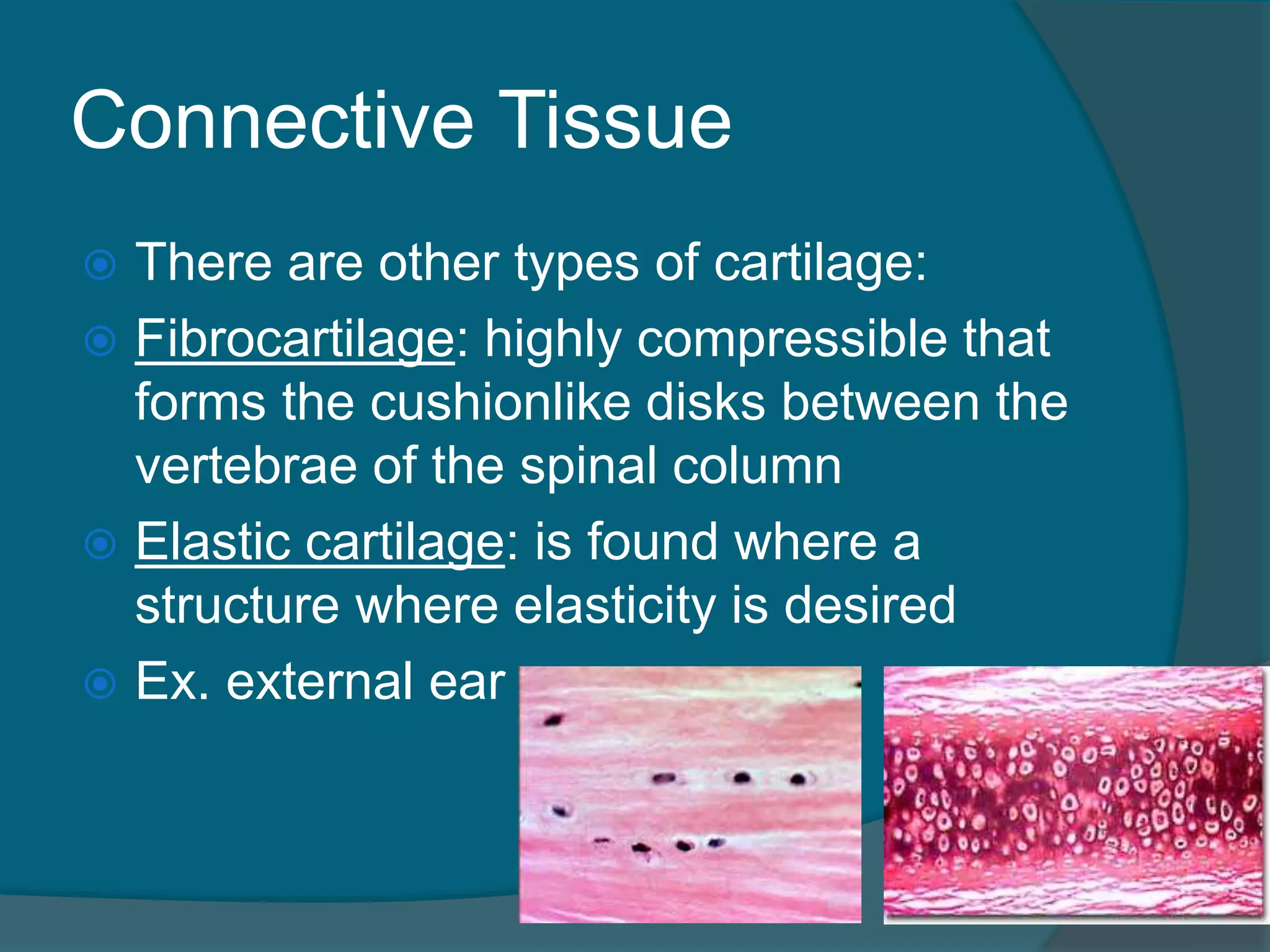 Connective Tissue

There are other types of cartilage:

Fibrocartilage: highly compressible that forms the cushionlike disks between the vertebrae of the spinal column

Elastic cartilage: is found where a structure where elasticity is desired

Ex. external ear